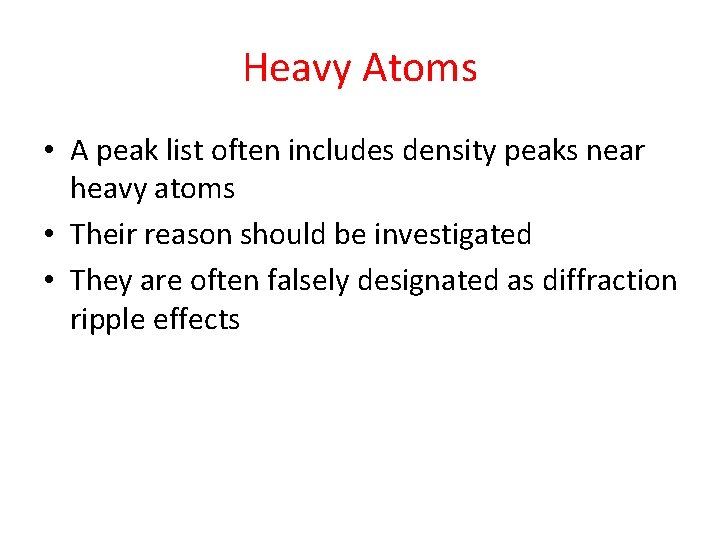 Heavy Atoms

• A peak list often includes density peaks near heavy atoms
• Their reason should be investigated
• They are often falsely designated as diffraction ripple effects